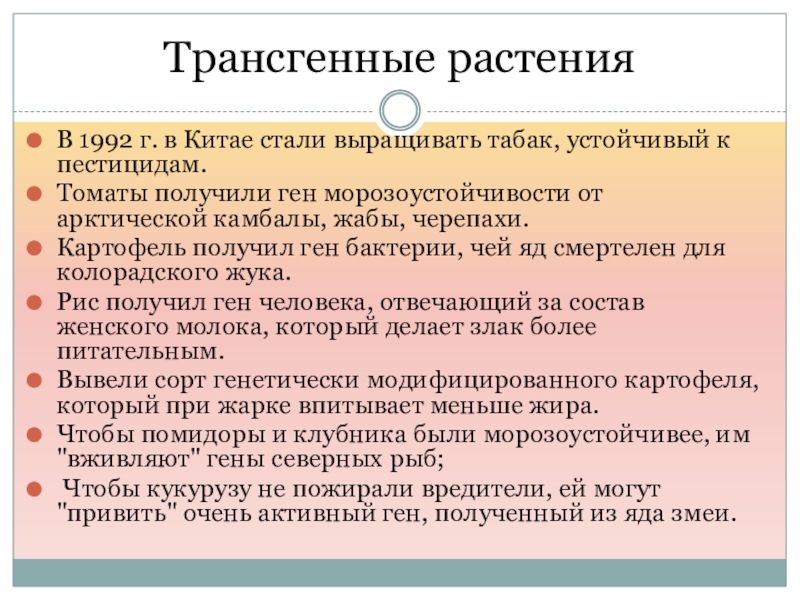 Трансгенные растения

В 1992 г. в Китае стали выращивать табак, устойчивый к пестицидам.

Томаты получили ген морозоустойчивости от арктической камбалы, жабы, черепахи.

Картофель получил ген бактерии, чей яд смертелен для колорадского жука.

Рис получил ген человека, отвечающий за состав женского молока, который делает злак более питательным.

Вывели сорт генетически модифицированного картофеля, который при жарке впитывает меньше жира.

Чтобы помидоры и клубника были морозоустойчивее, им "вживляют" гены северных рыб;

Чтобы кукурузу не пожирали вредители, ей могут "привить" очень активный ген, полученный из яда змеи.